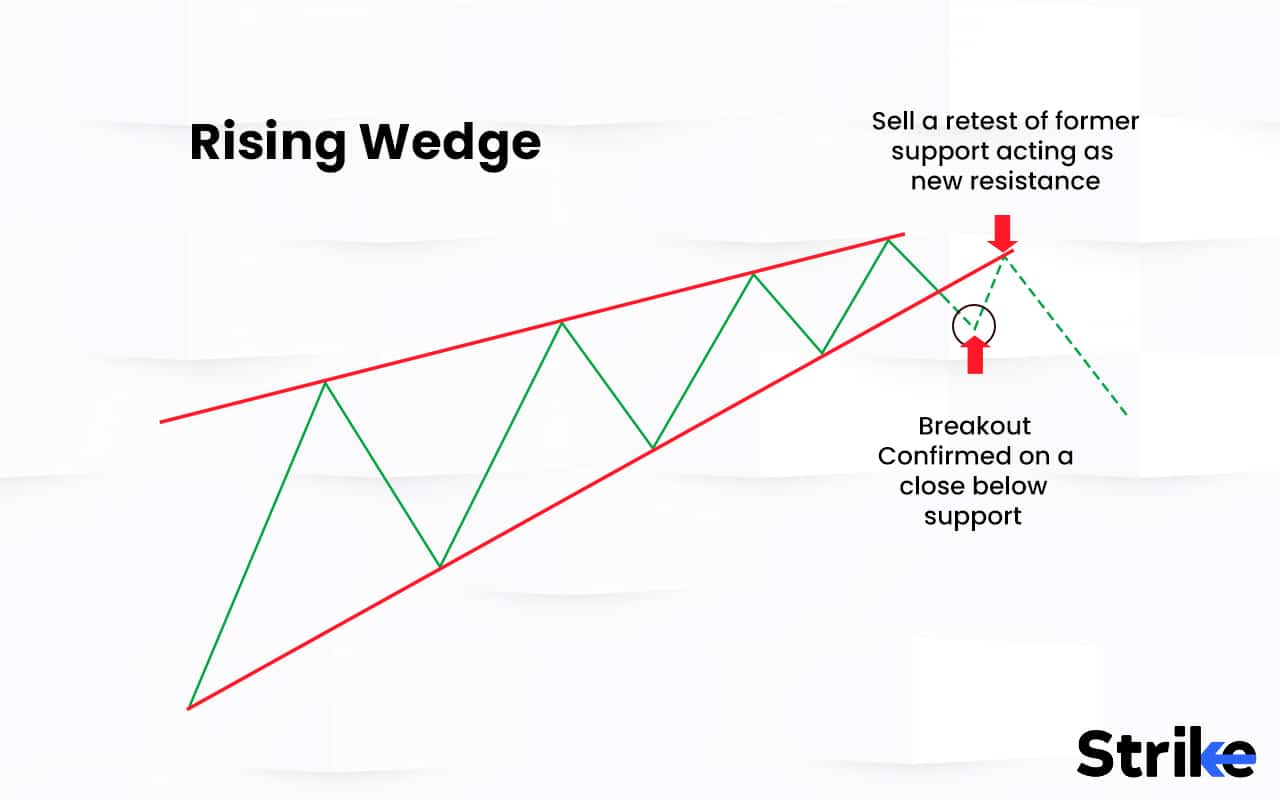 Rising Wedge

Sell a retest of former support acting as new resistance

Breakout Confirmed on a close below support

Strike